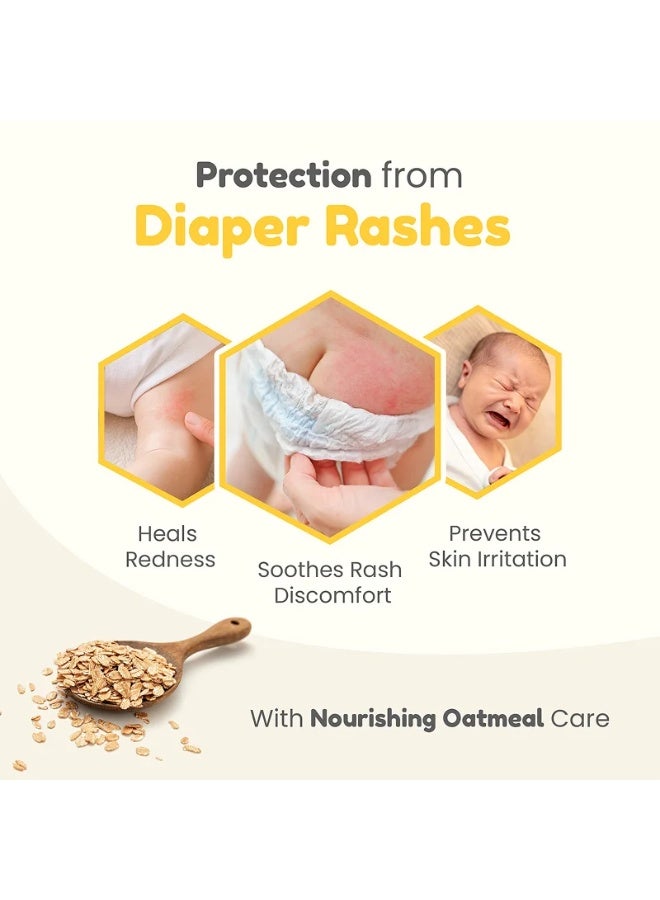 Protection from
Diaper Rashes

Heals Redness

Soothes Rash Discomfort

Prevents Skin Irritation

With Nourishing Oatmeal Care